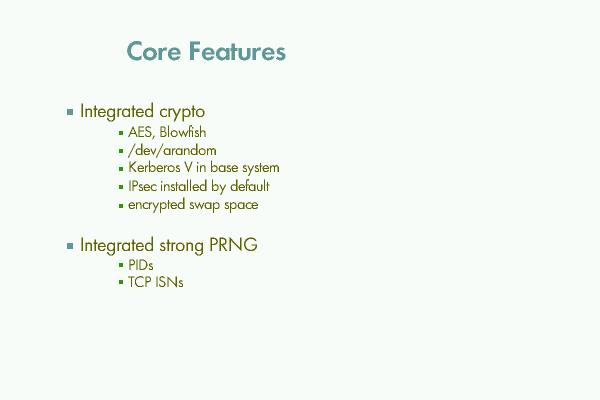 Core Features

- Integrated crypto
  - AES, Blowfish
  - /dev/arandom
  - Kerberos V in base system
  - IPsec installed by default
  - encrypted swap space

- Integrated strong PRNG
  - PIDs
  - TCP ISNs